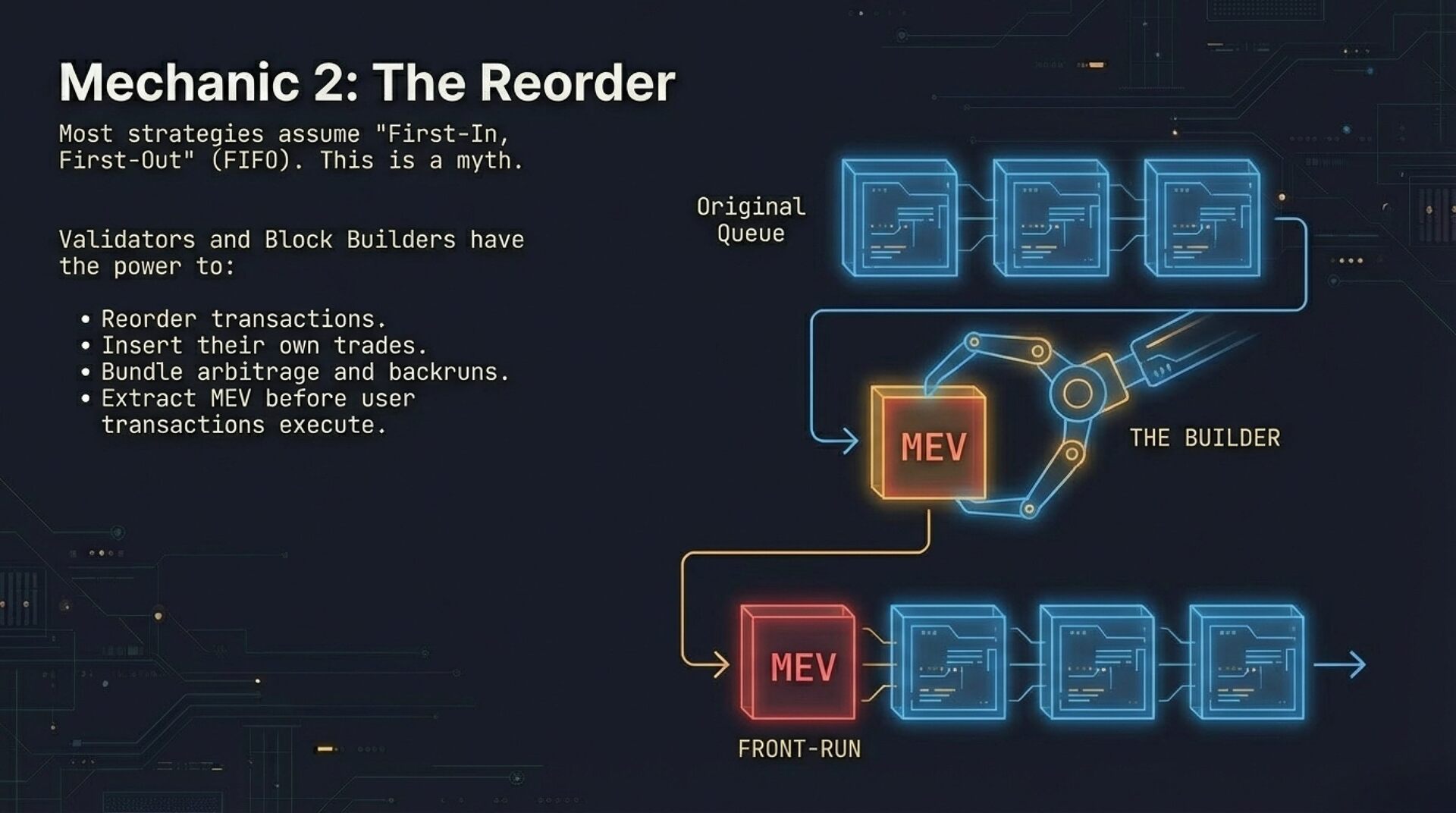 Mechanic 2: The Reorder

Most strategies assume "First-In, First-Out" (FIFO). This is a myth.

Validators and Block Builders have the power to:

• Reorder transactions.
• Insert their own trades.
• Bundle arbitrage and backruns.
• Extract MEV before user transactions execute.

Original Queue

MEV

THE BUILDER

MEV

FRONT-RUN